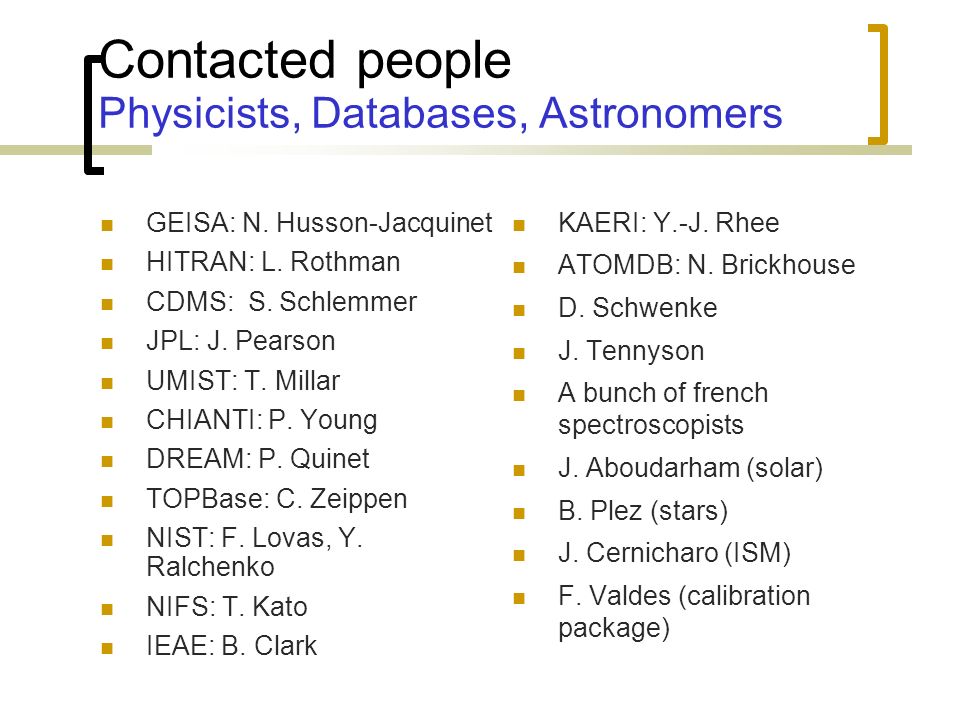 Contacted people
Physicists, Databases, Astronomers

- GEISA: N. Husson-Jacquinet
- HITRAN: L. Rothman
- CDMS: S. Schlemmer
- JPL: J. Pearson
- UMIST: T. Millar
- CHIANTI: P. Young
- DREAM: P. Quinet
- TOPBase: C. Zeippen
- NIST: F. Lovas, Y. Ralchenko
- NIFS: T. Kato
- IEAE: B. Clark

- KAERI: Y.-J. Rhee
- ATOMDB: N. Brickhouse
- D. Schwenke
- J. Tennyson
- A bunch of french spectroscopists
- J. Aboudarham (solar)
- B. Plez (stars)
- J. Cernicharo (ISM)
- F. Valdes (calibration package)